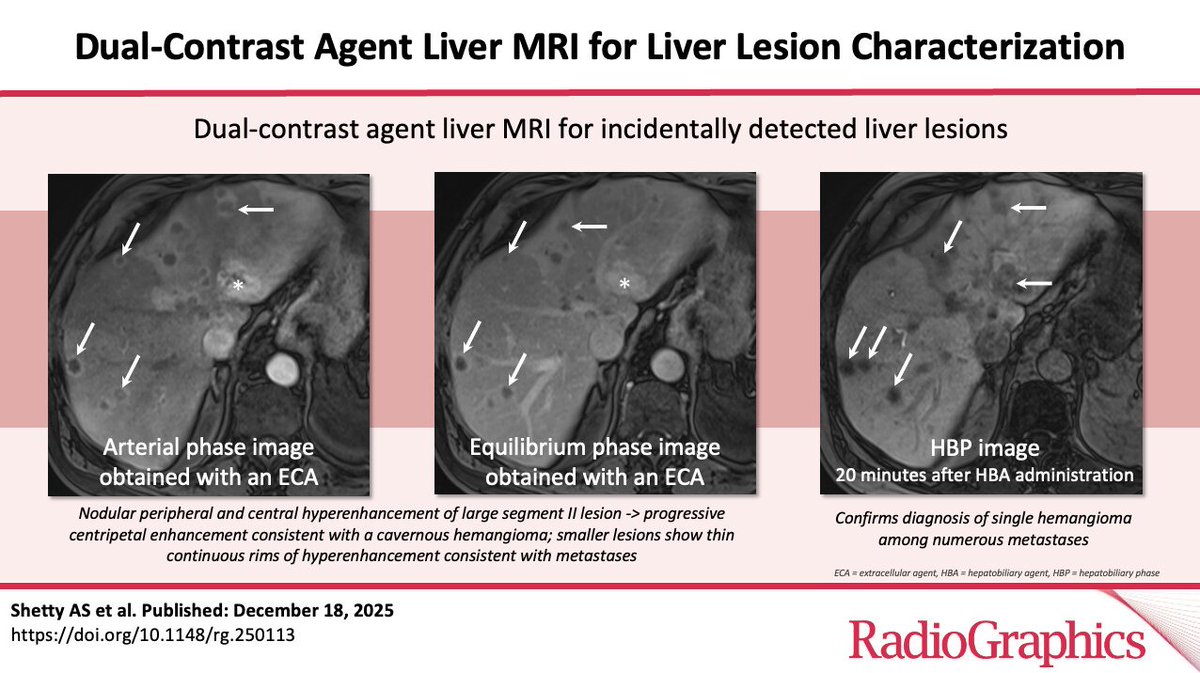 Dual-Contrast Agent Liver MRI for Liver Lesion Characterization

Dual-contrast agent liver MRI for incidentally detected liver lesions

*

Arterial phase image obtained with an ECA

*

Equilibrium phase image obtained with an ECA

HBP image
20 minutes after HBA administration

Nodular peripheral and central hyperenhancement of large segment II lesion -> progressive centripetal enhancement consistent with a cavernous hemangioma; smaller lesions show thin continuous rims of hyperenhancement consistent with metastases

Confirms diagnosis of single hemangioma among numerous metastases

ECA = extracellular agent, HBA = hepatobiliary agent, HBP = hepatobiliary phase

Shetty AS et al. Published: December 18, 2025
https://doi.org/10.1148/rg.250113

RadioGraphics